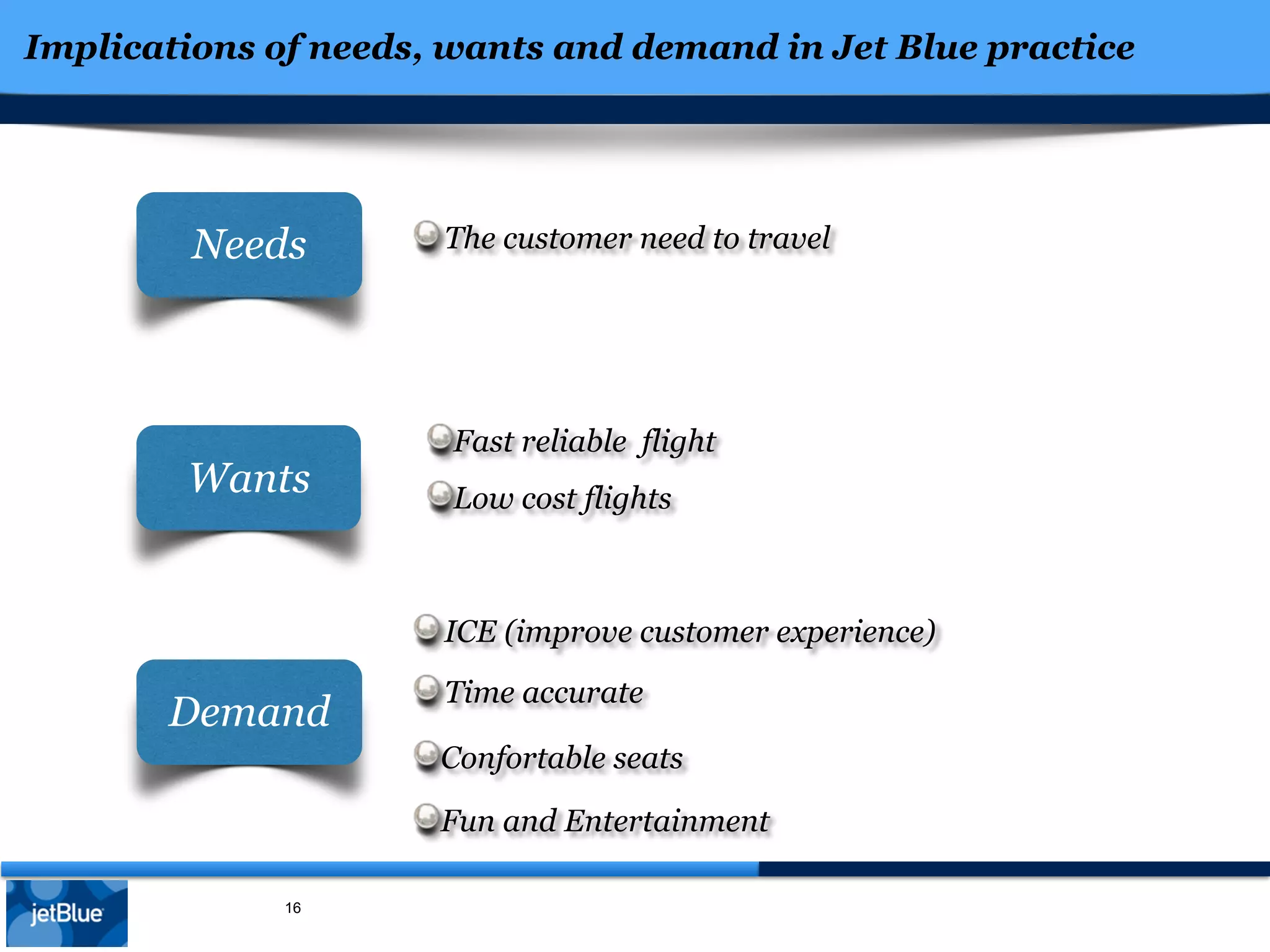 Implications of needs, wants and demand in Jet Blue practice

Needs

The customer need to travel

Wants

Fast reliable flight

Low cost flights

Demand

ICE (improve customer experience)

Time accurate

Confortable seats

Fun and Entertainment

jetBlue

16